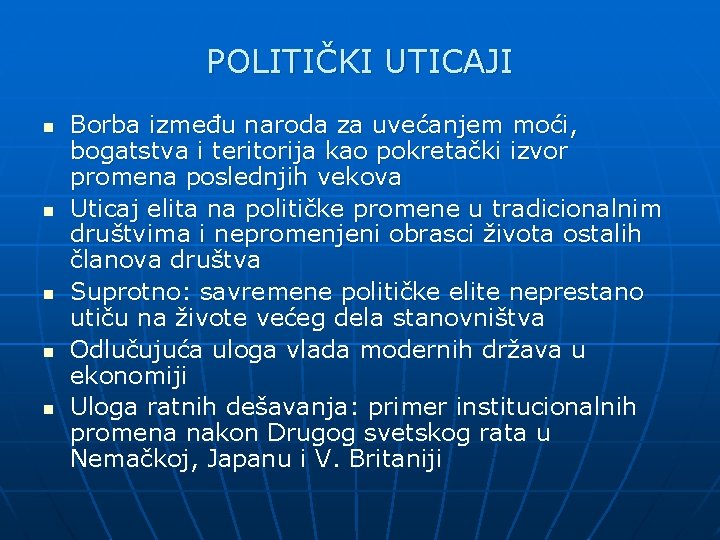 POLITIČKI UTICAJI

- Borba između naroda za uvećanjem moći, bogatstva i teritorija kao pokretački izvor promena poslednjih vekova
- Uticaj elita na političke promene u tradicionalnim društvima i nepromenjeni obrasci života ostalih članova društva
- Suprotno: savremene političke elite neprestano utiču na živote većeg dela stanovništva
- Odlučujuća uloga vlada modernih država u ekonomiji
- Uloga ratnih dešavanja: primer institucionalnih promena nakon Drugog svetskog rata u Nemačkoj, Japanu i V. Britaniji